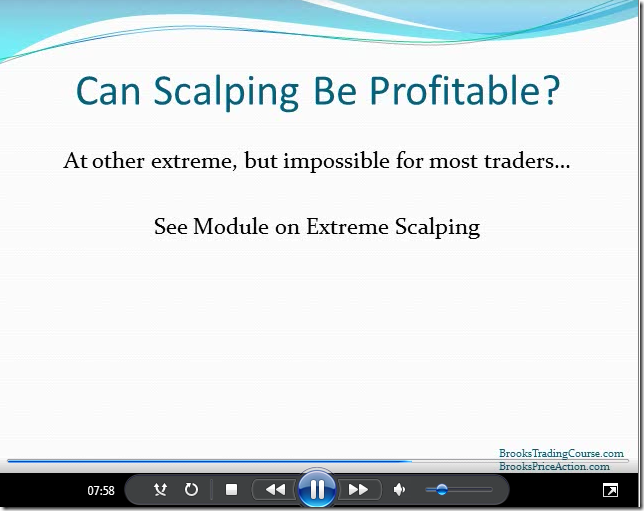 Can Scalping Be Profitable?

At other extreme, but impossible for most traders…

See Module on Extreme Scalping

BrooksTradingCourse.com
BrooksPriceAction.com

07:58